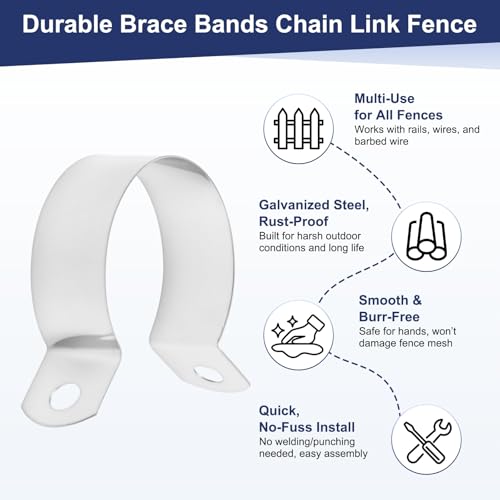 Durable Brace Bands Chain Link Fence

Multi-Use for All Fences
Works with rails, wires, and barbed wire

Galvanized Steel, Rust-Proof
Built for harsh outdoor conditions and long life

Smooth & Burr-Free
Safe for hands, won't damage fence mesh

Quick, No-Fuss Install
No welding/punching needed, easy assembly